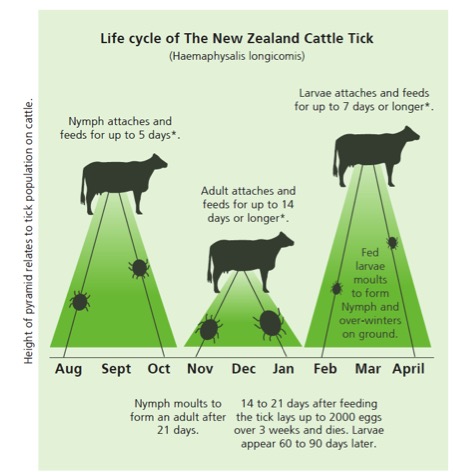 Life cycle of The New Zealand Cattle Tick
(Haemaphysalis longicomis)

Height of pyramid relates to tick population on cattle.

Nymph attaches and feeds for up to 5 days*.

Adult attaches and feeds for up to 14 days or longer*.

Larvae attaches and feeds for up to 7 days or longer*.

Fed larvae moults to form Nymph and over-winters on ground.

Aug Sept Oct Nov Dec Jan Feb Mar April

Nymph moults to form an adult after 21 days.

14 to 21 days after feeding the tick lays up to 2000 eggs over 3 weeks and dies. Larvae appear 60 to 90 days later.